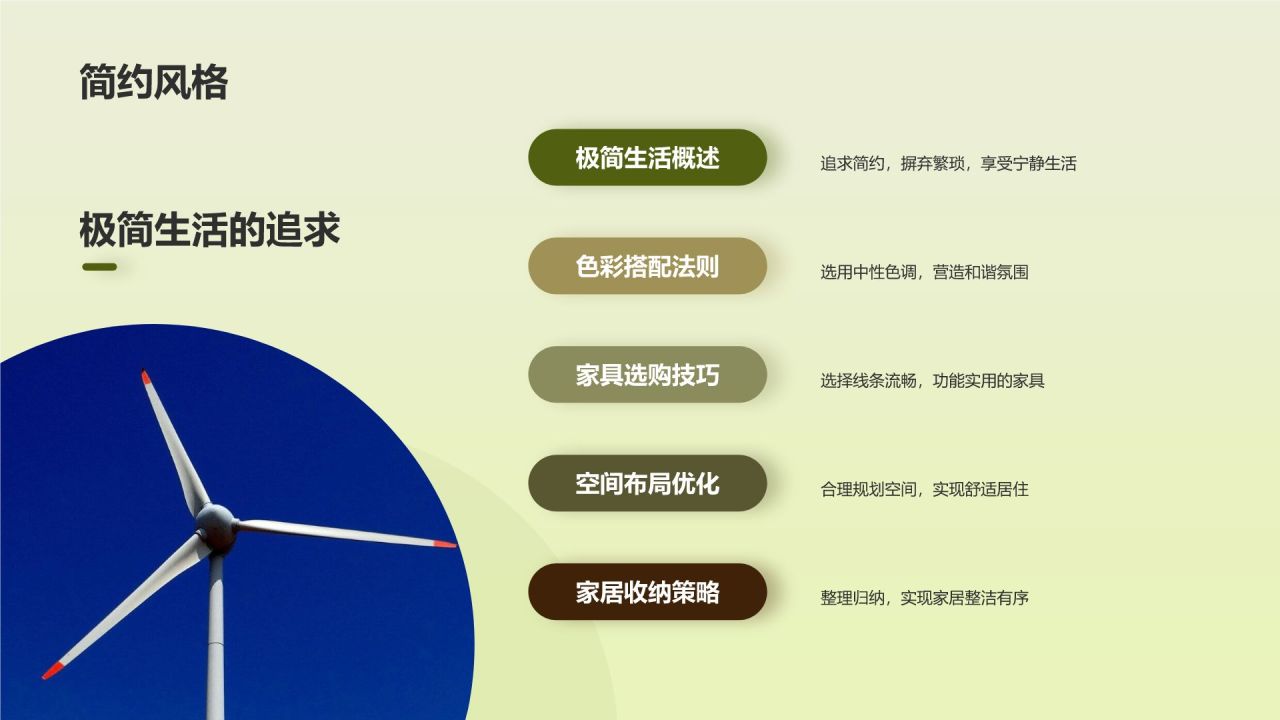 简约风格

极简生活的追求

极简生活概述

追求简约，摒弃繁琐，享受宁静生活

色彩搭配法则

选用中性色调，营造和谐氛围

家具选购技巧

选择线条流畅，功能实用的家具

空间布局优化

合理规划空间，实现舒适居住

家居收纳策略

整理归纳，实现家居整洁有序